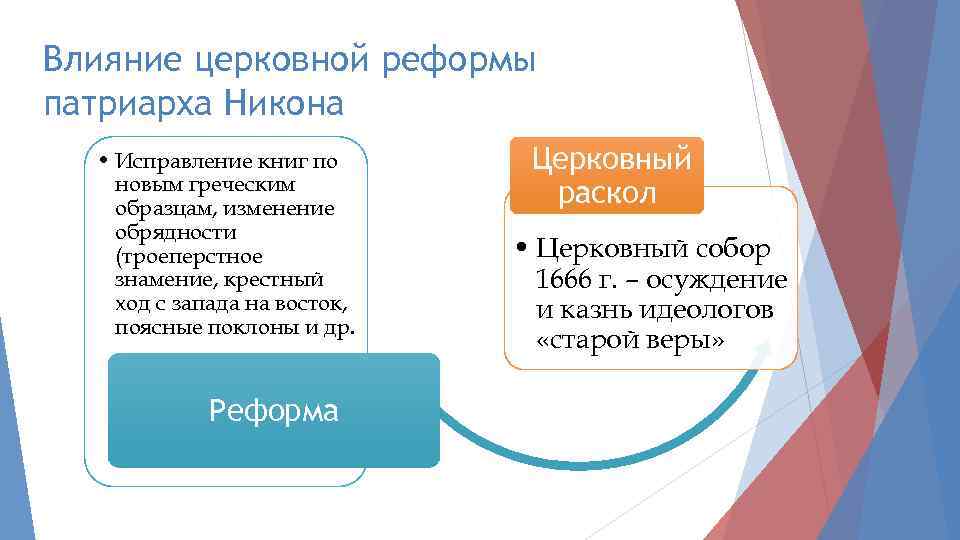 Влияние церковной реформы патриарха Никона

• Исправление книг по новым греческим образцам, изменение обрядности (троеперстное знамение, крестный ход с запада на восток, поясные поклоны и др.

Реформа

Церковный раскол

• Церковный собор 1666 г. – осуждение и казнь идеологов «старой веры»